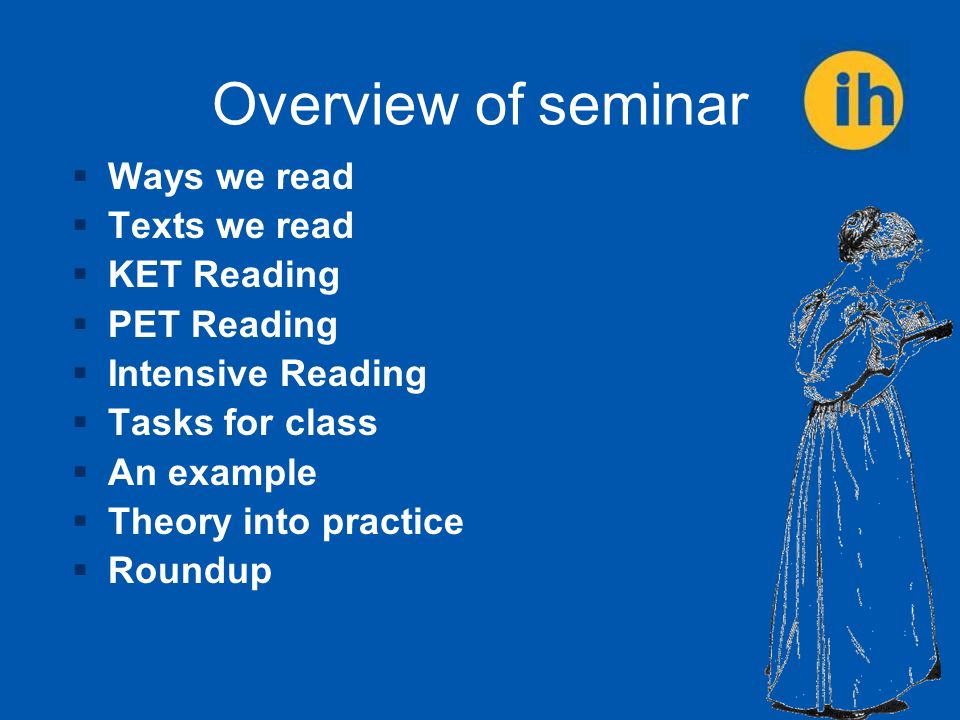 Overview of seminar

ih

- Ways we read
- Texts we read
- KET Reading
- PET Reading
- Intensive Reading
- Tasks for class
- An example
- Theory into practice
- Roundup